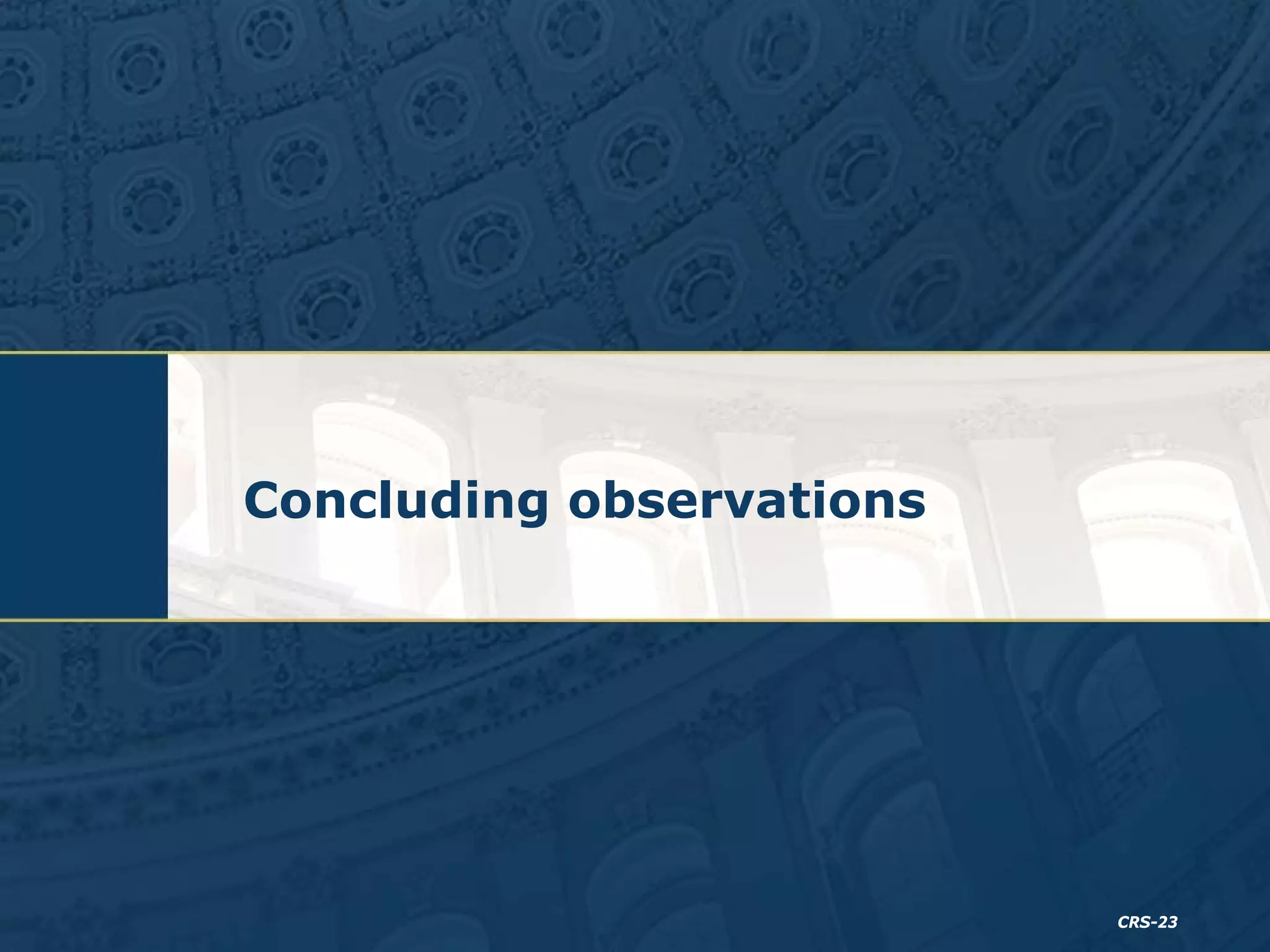 Concluding observations

CRS-23